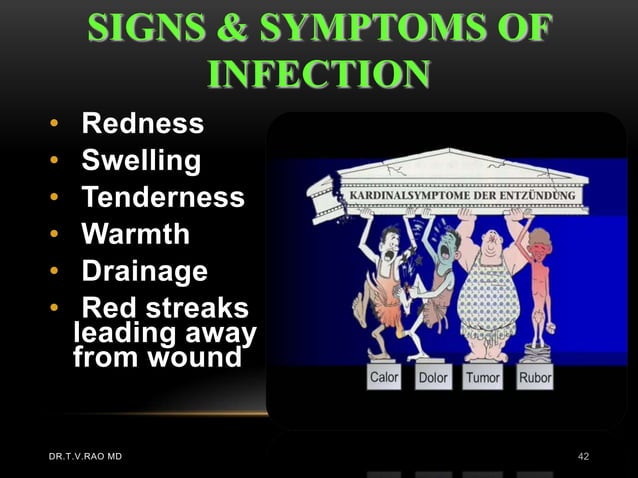 SIGNS & SYMPTOMS OF INFECTION

• Redness
• Swelling
• Tenderness
• Warmth
• Drainage
• Red streaks leading away from wound

KARDINALSYMPTOME DER ENTZÜNDUNG

Calor
Dolor
Tumor
Rubor

DR.T.V.RAO MD
42